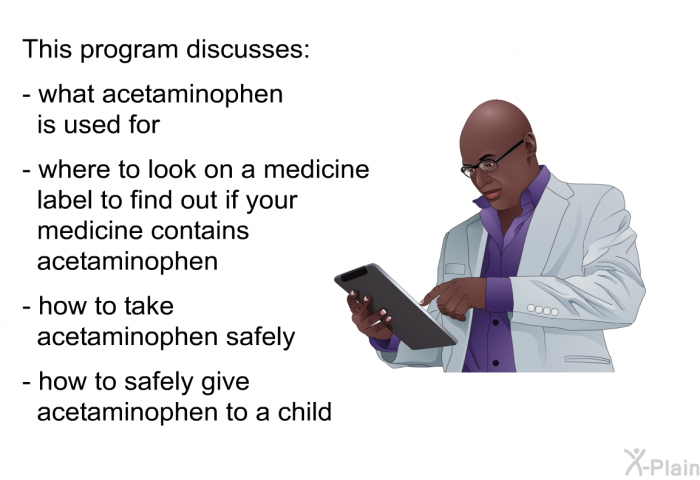 This program discusses:

- what acetaminophen is used for

- where to look on a medicine label to find out if your medicine contains acetaminophen

- how to take acetaminophen safely

- how to safely give acetaminophen to a child

X-Plain